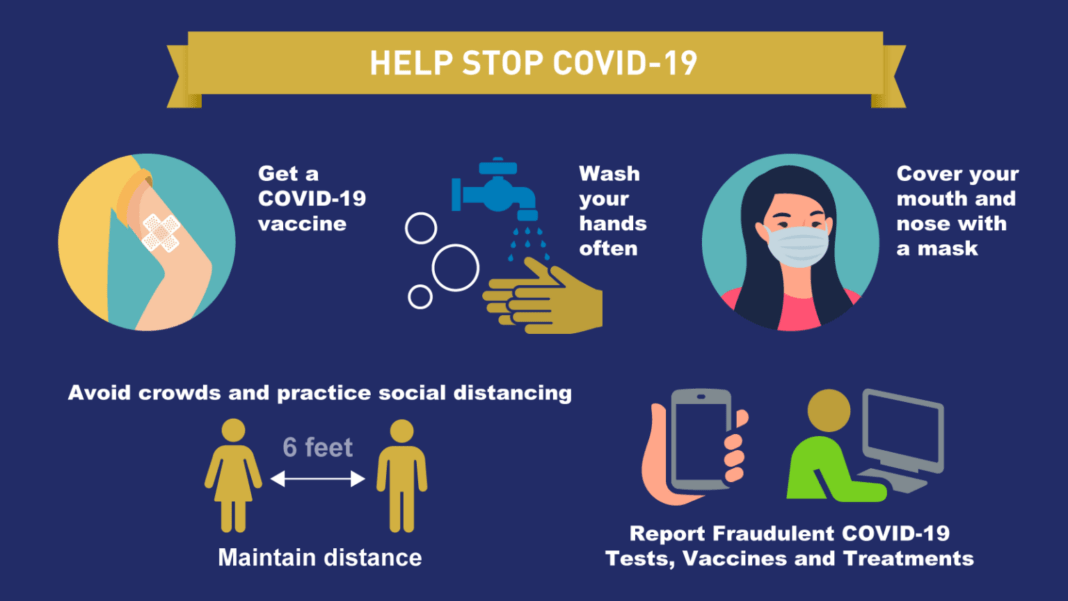 HELP STOP COVID-19

Get a COVID-19 vaccine

Wash your hands often

Cover your mouth and nose with a mask

Avoid crowds and practice social distancing

6 feet

Maintain distance

Report Fraudulent COVID-19 Tests, Vaccines and Treatments